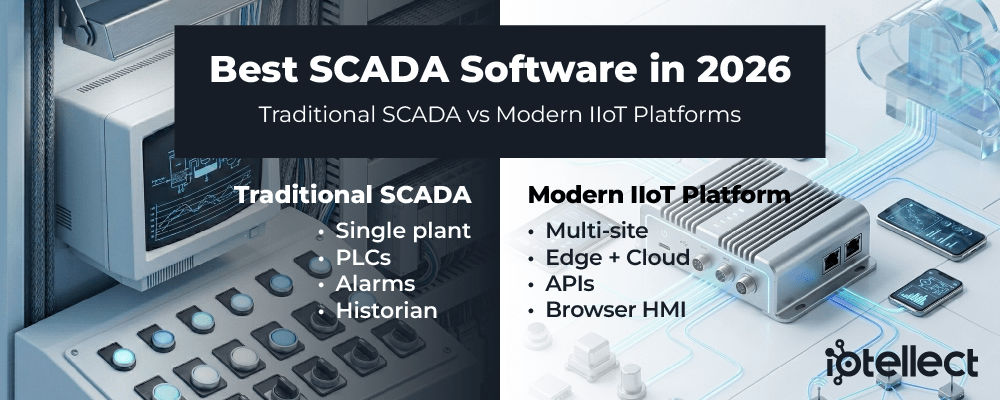 Best SCADA Software in 2026
Traditional SCADA vs Modern IIoT Platforms

Traditional SCADA
• Single plant
• PLCs
• Alarms
• Historian

Modern IIoT Platform
• Multi-site
• Edge + Cloud
• APIs
• Browser HMI

iotellect